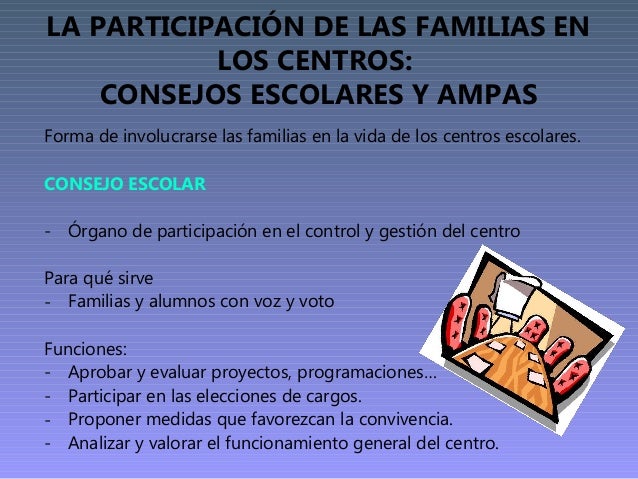 LA PARTICIPACIÓN DE LAS FAMILIAS EN LOS CENTROS:
CONSEJOS ESCOLARES Y AMPAS

Forma de involucrarse las familias en la vida de los centros escolares.

CONSEJO ESCOLAR

- Órgano de participación en el control y gestión del centro

Para qué sirve
- Familias y alumnos con voz y voto

Funciones:
- Aprobar y evaluar proyectos, programaciones…
- Participar en las elecciones de cargos.
- Proponer medidas que favorezcan la convivencia.
- Analizar y valorar el funcionamiento general del centro.